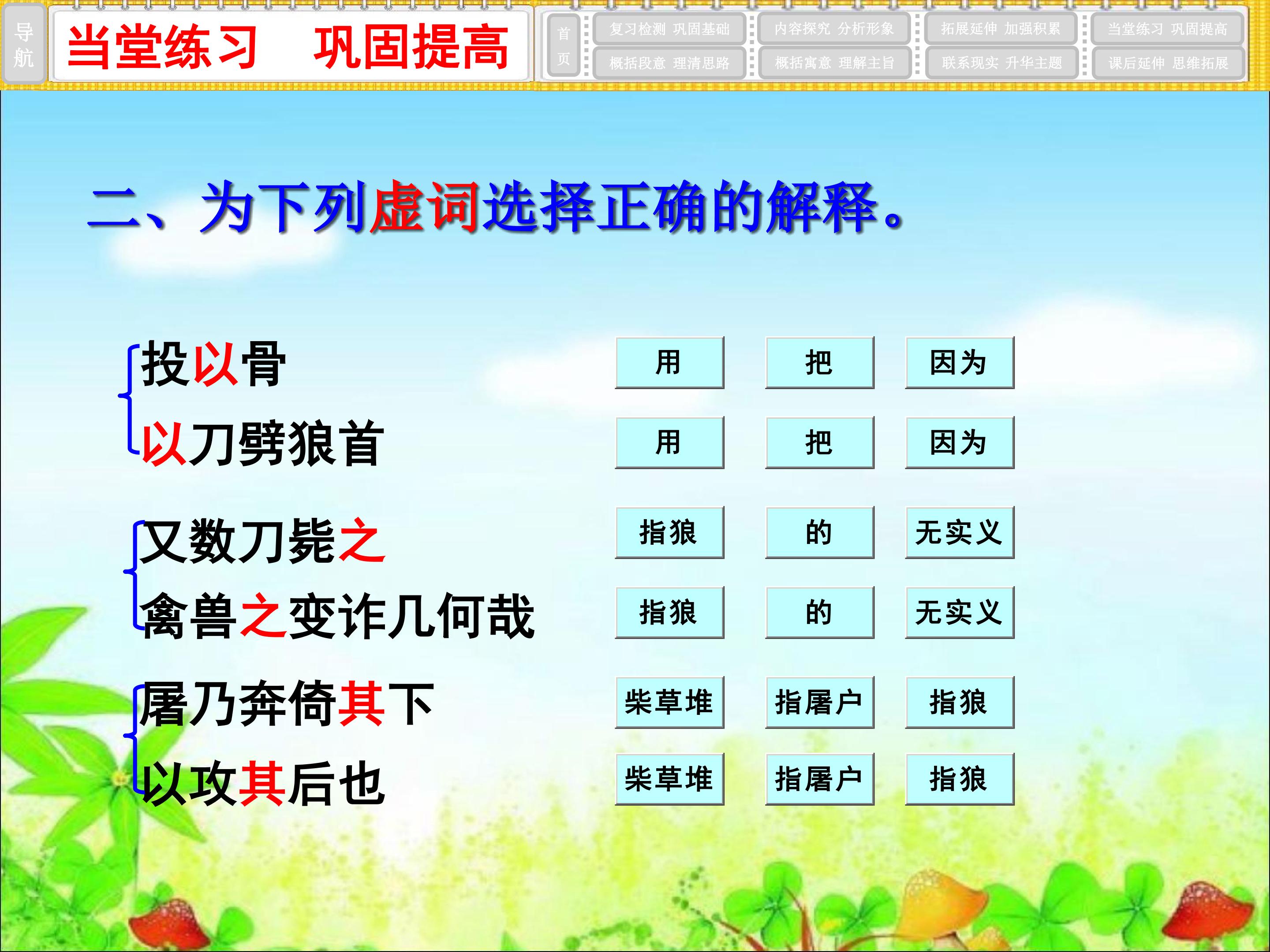 导航

当堂练习　巩固提高

首页

复习检测 巩固基础

概括段意 理清思路

内容探究 分析形象

概括寓意 理解主旨

拓展延伸 加强积累

联系现实 升华主题

当堂练习 巩固提高

课后延伸 思维拓展

二、为下列虚词选择正确的解释。

投以骨　用　把　因为

以刀劈狼首　用　把　因为

又数刀毙之　指狼　的　无实义

禽兽之变诈几何哉　指狼　的　无实义

屠乃奔倚其下　柴草堆　指屠户　指狼

以攻其后也　柴草堆　指屠户　指狼